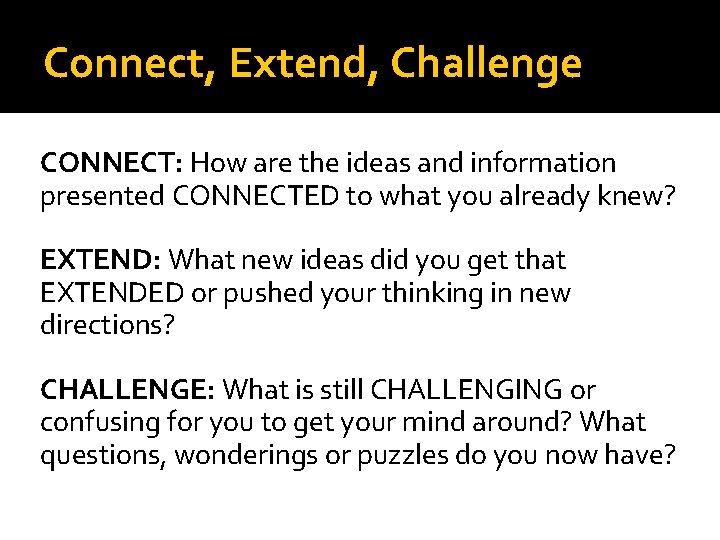 Connect, Extend, Challenge

CONNECT: How are the ideas and information presented CONNECTED to what you already knew?

EXTEND: What new ideas did you get that EXTENDED or pushed your thinking in new directions?

CHALLENGE: What is still CHALLENGING or confusing for you to get your mind around? What questions, wonderings or puzzles do you now have?